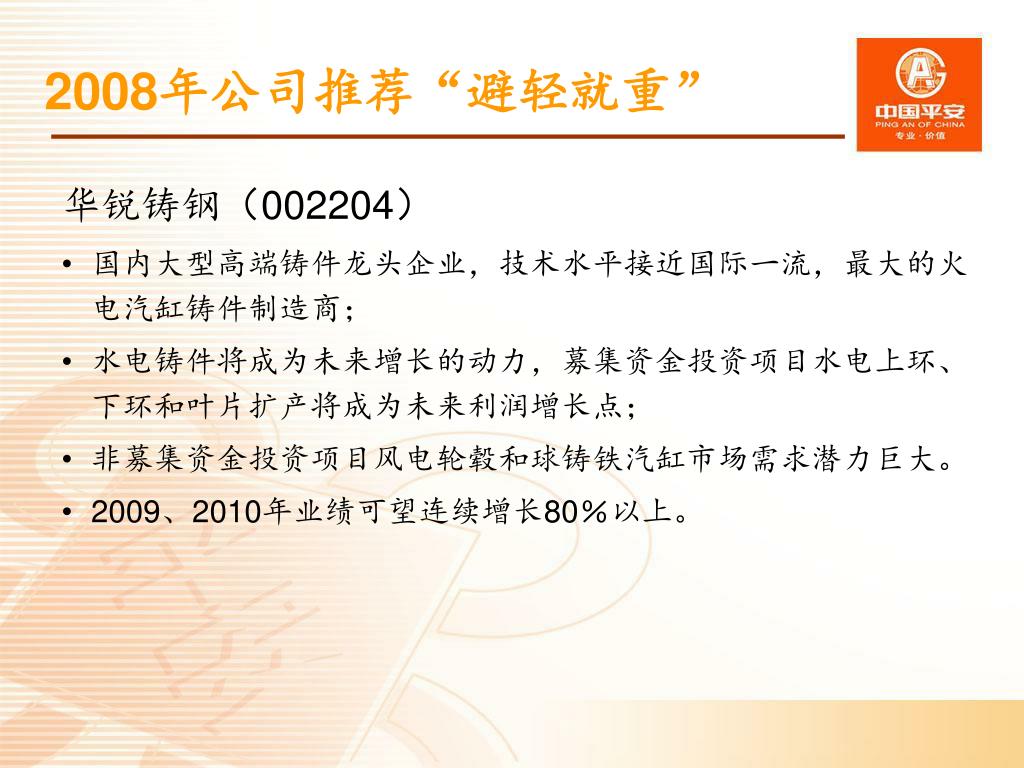 2008年公司推荐“避轻就重”

中国平安
PING AN OF CHINA
专业·价值

华锐铸钢（002204）

• 国内大型高端铸件龙头企业，技术水平接近国际一流，最大的火电汽缸铸件制造商；

• 水电铸件将成为未来增长的动力，募集资金投资项目水电上环、下环和叶片扩产将成为未来利润增长点；

• 非募集资金投资项目风电轮毂和球铸铁汽缸市场需求潜力巨大。

• 2009、2010年业绩可望连续增长80％以上。